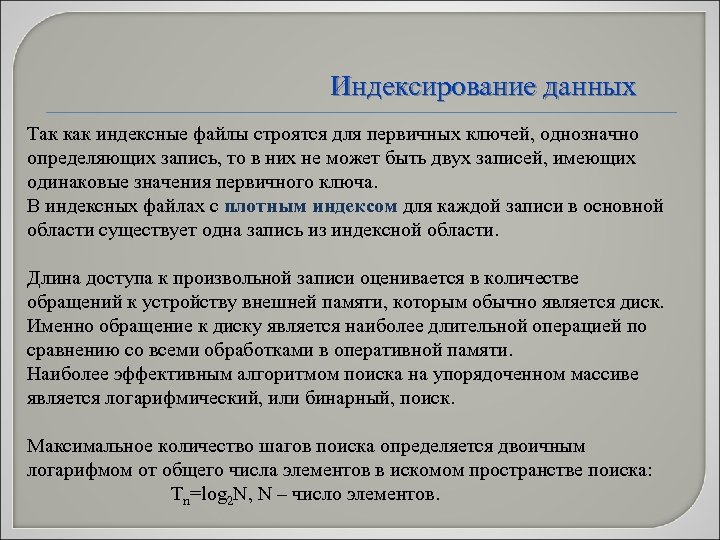 Индексирование данных

Так как индексные файлы строятся для первичных ключей, однозначно определяющих запись, то в них не может быть двух записей, имеющих одинаковые значения первичного ключа.
В индексных файлах с плотным индексом для каждой записи в основной области существует одна запись из индексной области.

Длина доступа к произвольной записи оценивается в количестве обращений к устройству внешней памяти, которым обычно является диск. Именно обращение к диску является наиболее длительной операцией по сравнению со всеми обработками в оперативной памяти.
Наиболее эффективным алгоритмом поиска на упорядоченном массиве является логарифмический, или бинарный, поиск.

Максимальное количество шагов поиска определяется двоичным логарифмом от общего числа элементов в искомом пространстве поиска:
$T_n=\log_2 N$, N – число элементов.